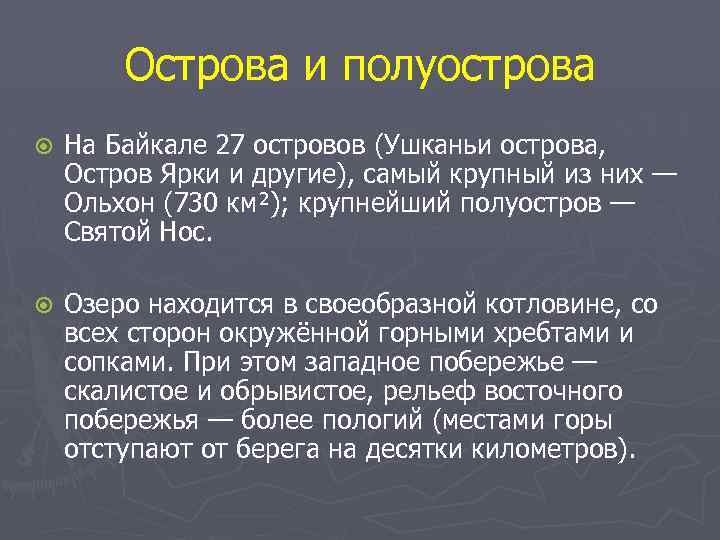 Острова и полуострова

На Байкале 27 островов (Ушканьи острова, Остров Ярки и другие), самый крупный из них — Ольхон (730 км²); крупнейший полуостров — Святой Нос.

Озеро находится в своеобразной котловине, со всех сторон окружённой горными хребтами и сопками. При этом западное побережье — скалистое и обрывистое, рельеф восточного побережья — более пологий (местами горы отступают от берега на десятки километров).